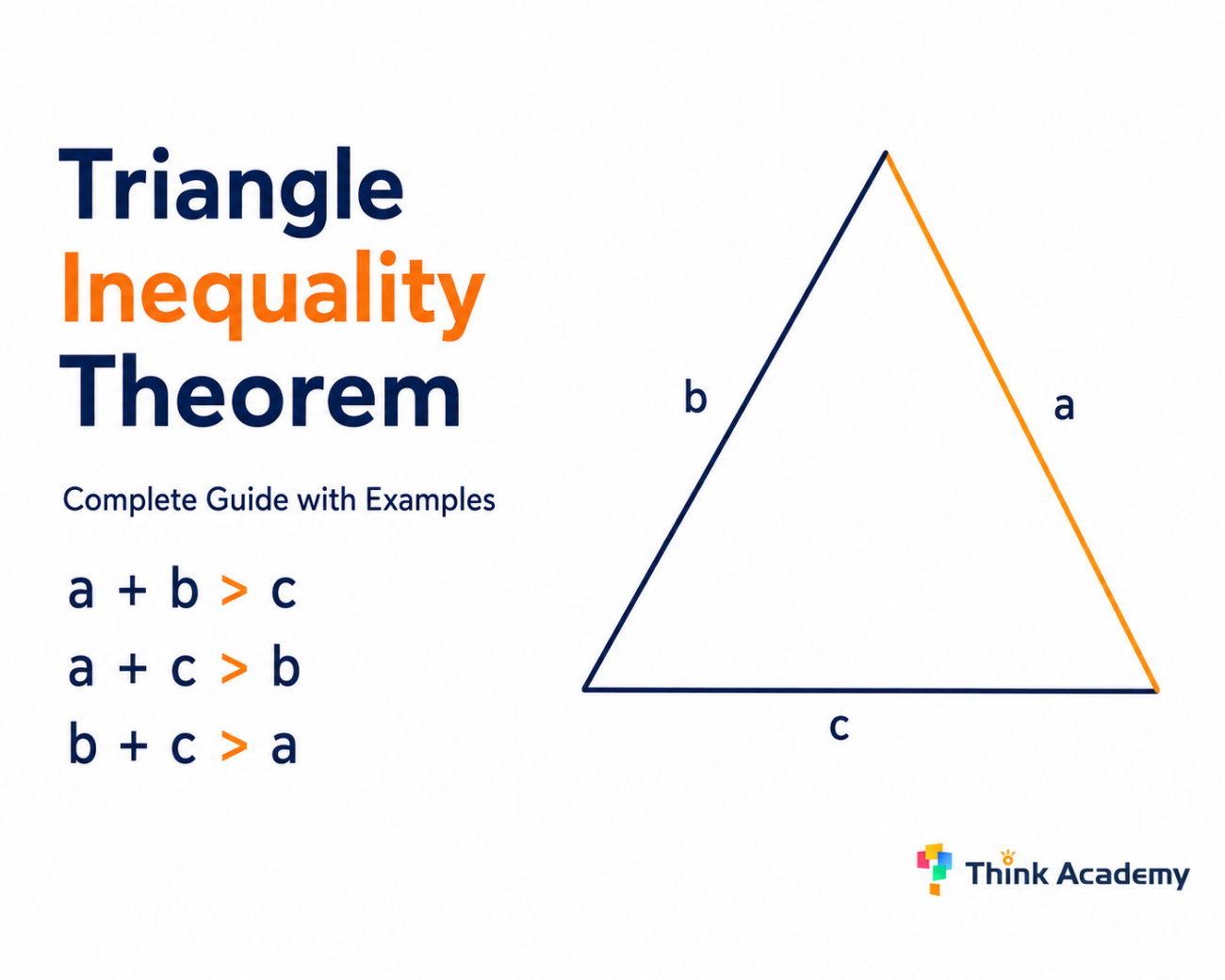 Triangle Inequality Theorem

Complete Guide with Examples

$a + b > c$

$a + c > b$

$b + c > a$

b

a

c

Think Academy